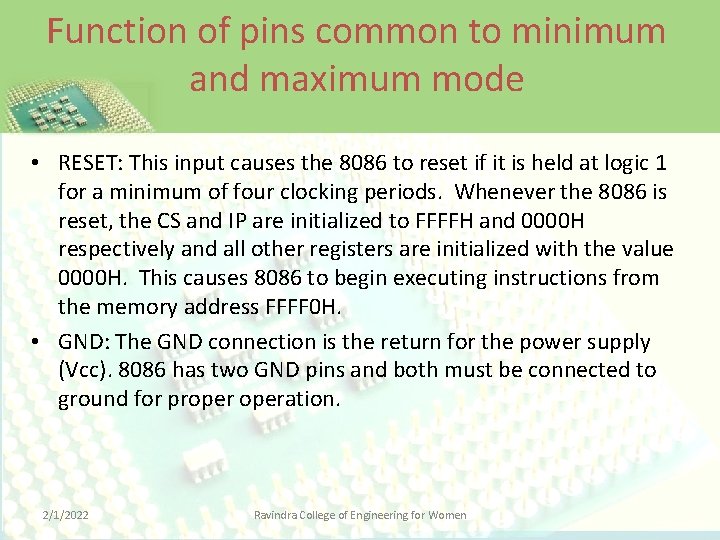 Function of pins common to minimum and maximum mode

• RESET: This input causes the 8086 to reset if it is held at logic 1 for a minimum of four clocking periods. Whenever the 8086 is reset, the CS and IP are initialized to FFFFH and 0000H respectively and all other registers are initialized with the value 0000H. This causes 8086 to begin executing instructions from the memory address FFFF0H.

• GND: The GND connection is the return for the power supply (Vcc). 8086 has two GND pins and both must be connected to ground for proper operation.

2/1/2022

Ravindra College of Engineering for Women